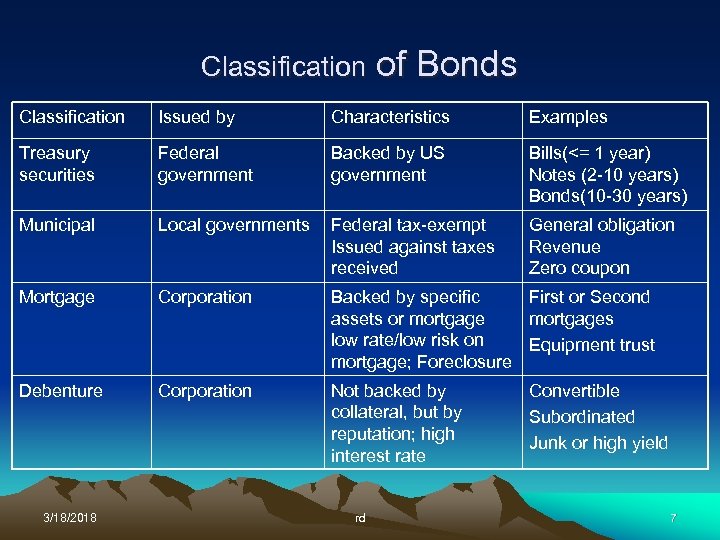 Classification of Bonds

| Classification | Issued by | Characteristics | Examples |
|---|---|---|---|
| Treasury securities | Federal government | Backed by US government | Bills(<= 1 year) Notes (2-10 years) Bonds(10-30 years) |
| Municipal | Local governments | Federal tax-exempt Issued against taxes received | General obligation Revenue Zero coupon |
| Mortgage | Corporation | Backed by specific assets or mortgage low rate/low risk on mortgage; Foreclosure | First or Second mortgages Equipment trust |
| Debenture | Corporation | Not backed by collateral, but by reputation; high interest rate | Convertible Subordinated Junk or high yield |

3/18/2018 rd 7